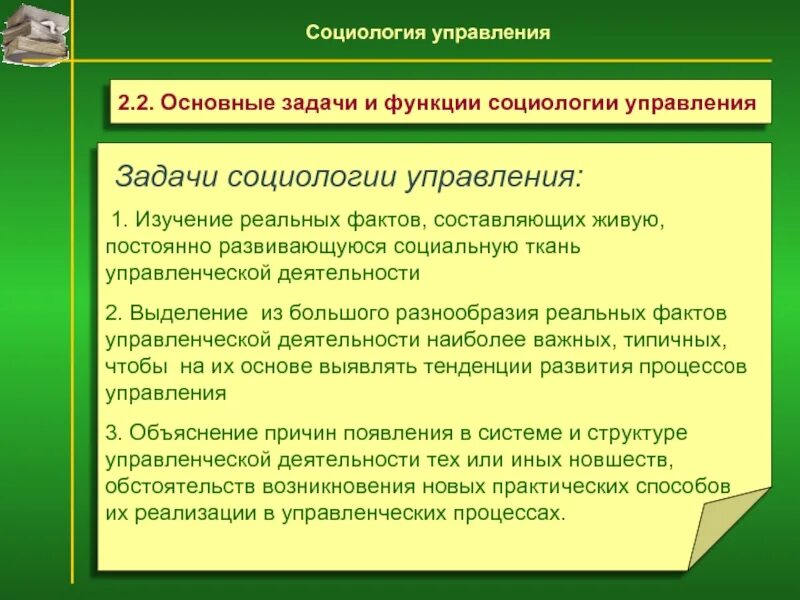 Социология управления

2.2. Основные задачи и функции социологии управления

Задачи социологии управления:

1. Изучение реальных фактов, составляющих живую, постоянно развивающуюся социальную ткань управленческой деятельности

2. Выделение из большого разнообразия реальных фактов управленческой деятельности наиболее важных, типичных, чтобы на их основе выявлять тенденции развития процессов управления

3. Объяснение причин появления в системе и структуре управленческой деятельности тех или иных новшеств, обстоятельств возникновения новых практических способов их реализации в управленческих процессах.